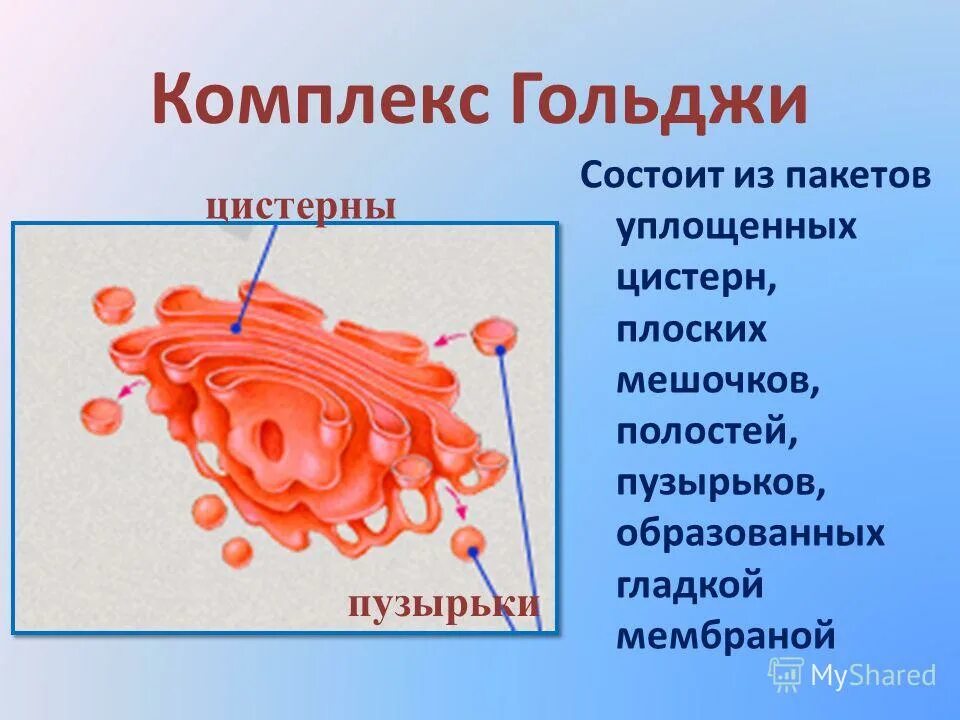 Комплекс Гольджи

цистерны

пузырьки

Состоит из пакетов уплощенных цистерн, плоских мешочков, полостей, пузырьков, образованных гладкой мембраной

MyShared